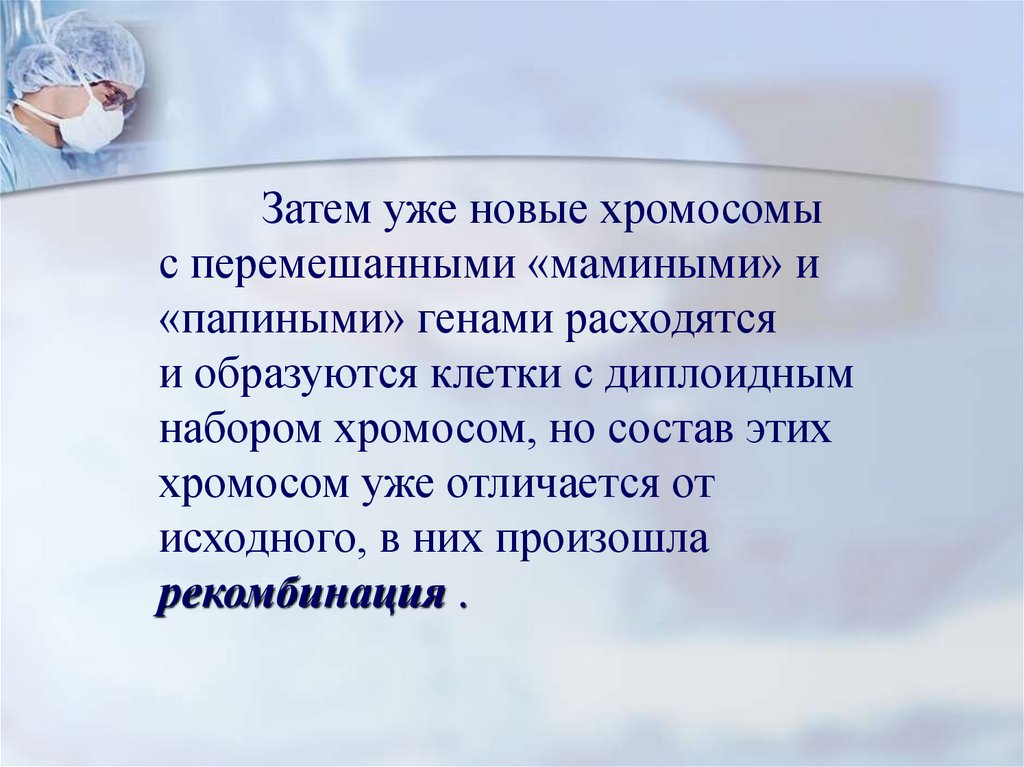 Затем уже новые хромосомы с перемешанными «мамиными» и «папиными» генами расходятся и образуются клетки с диплоидным набором хромосом, но состав этих хромосом уже отличается от исходного, в них произошла рекомбинация .